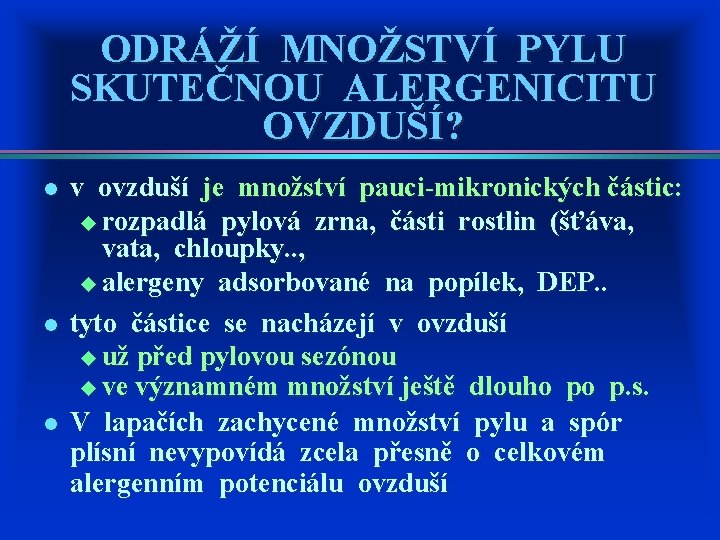 ODRÁŽÍ MNOŽSTVÍ PYLU SKUTEČNOU ALERGENICITU OVZDUŠÍ?

- v ovzduší je množství pauci-mikronických částic:
  - rozpadlá pylová zrna, části rostlin (šťáva, vata, chloupky..,
  - alergeny adsorbované na popílek, DEP..
- tyto částice se nacházejí v ovzduší
  - už před pylovou sezónou
  - ve významném množství ještě dlouho po p.s.
- V lapačích zachycené množství pylu a spór plísní nevypovídá zcela přesně o celkovém alergenním potenciálu ovzduší